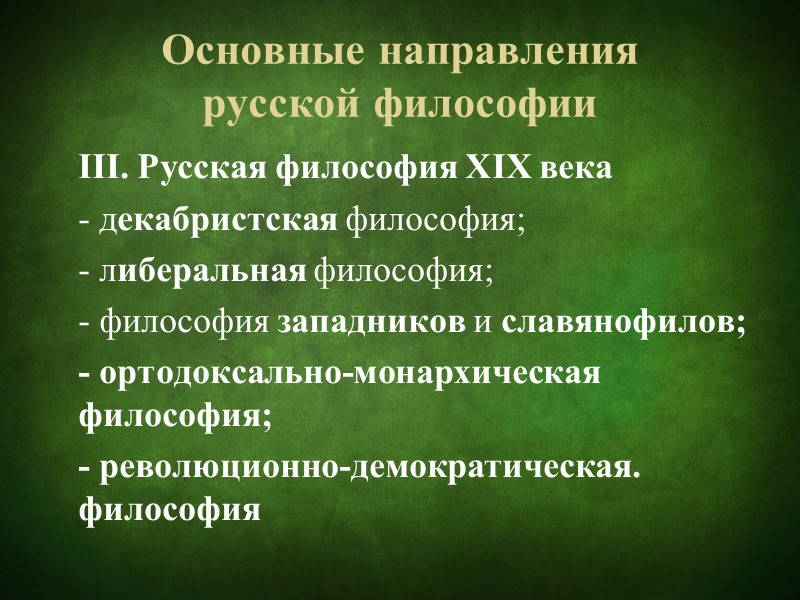 Основные направления русской философии

III. Русская философия XIX века
- декабристская философия;
- либеральная философия;
- философия западников и славянофилов;
- ортодоксально-монархическая философия;
- революционно-демократическая. философия